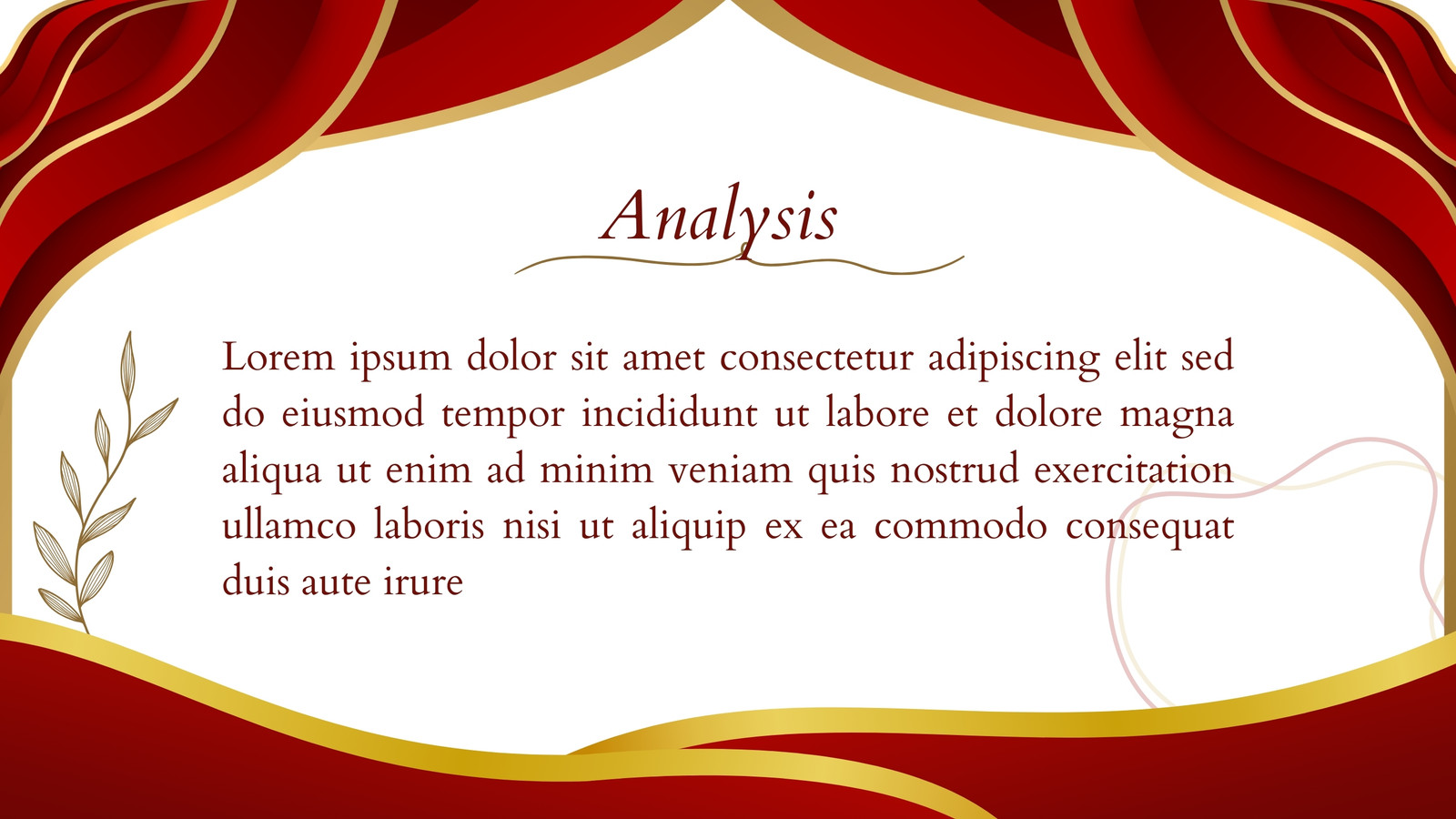 Analysis

Lorem ipsum dolor sit amet consectetur adipiscing elit sed do eiusmod tempor incididunt ut labore et dolore magna aliqua ut enim ad minim veniam quis nostrud exercitation ullamco laboris nisi ut aliquip ex ea commodo consequat duis aute irure